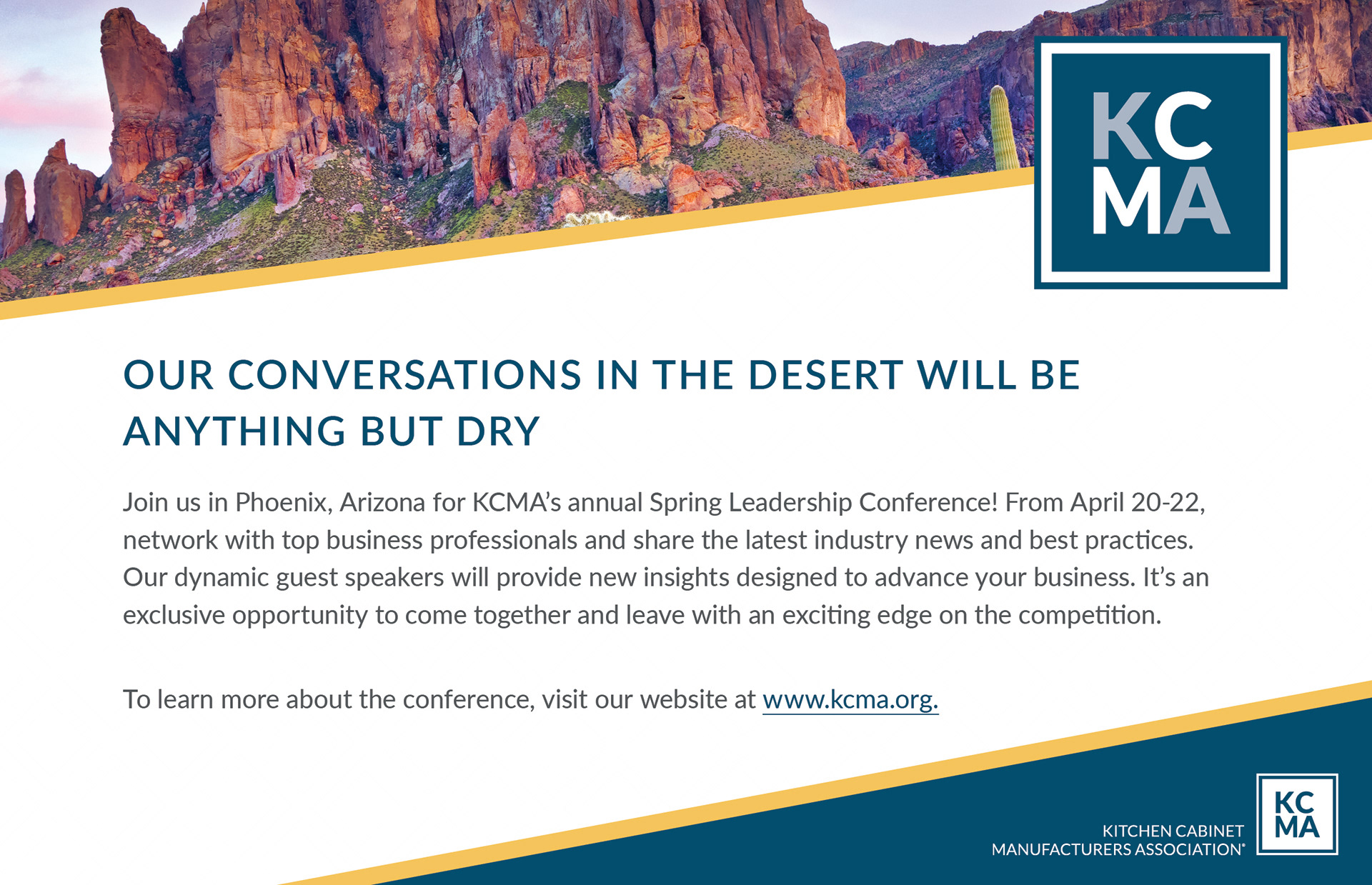 KC
MA

OUR CONVERSATIONS IN THE DESERT WILL BE ANYTHING BUT DRY

Join us in Phoenix, Arizona for KCMA's annual Spring Leadership Conference! From April 20-22, network with top business professionals and share the latest industry news and best practices. Our dynamic guest speakers will provide new insights designed to advance your business. It's an exclusive opportunity to come together and leave with an exciting edge on the competition.

To learn more about the conference, visit our website at www.kcma.org.

KITCHEN CABINET MANUFACTURERS ASSOCIATION®

KC
MA